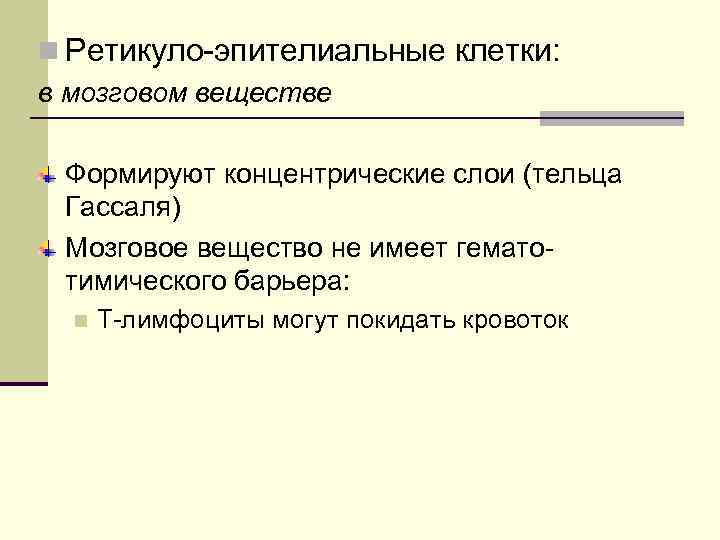 Ретикуло-эпителиальные клетки:
в мозговом веществе

Формируют концентрические слои (тельца Гассаля)

Мозговое вещество не имеет гемато-тимического барьера:

Т-лимфоциты могут покидать кровоток